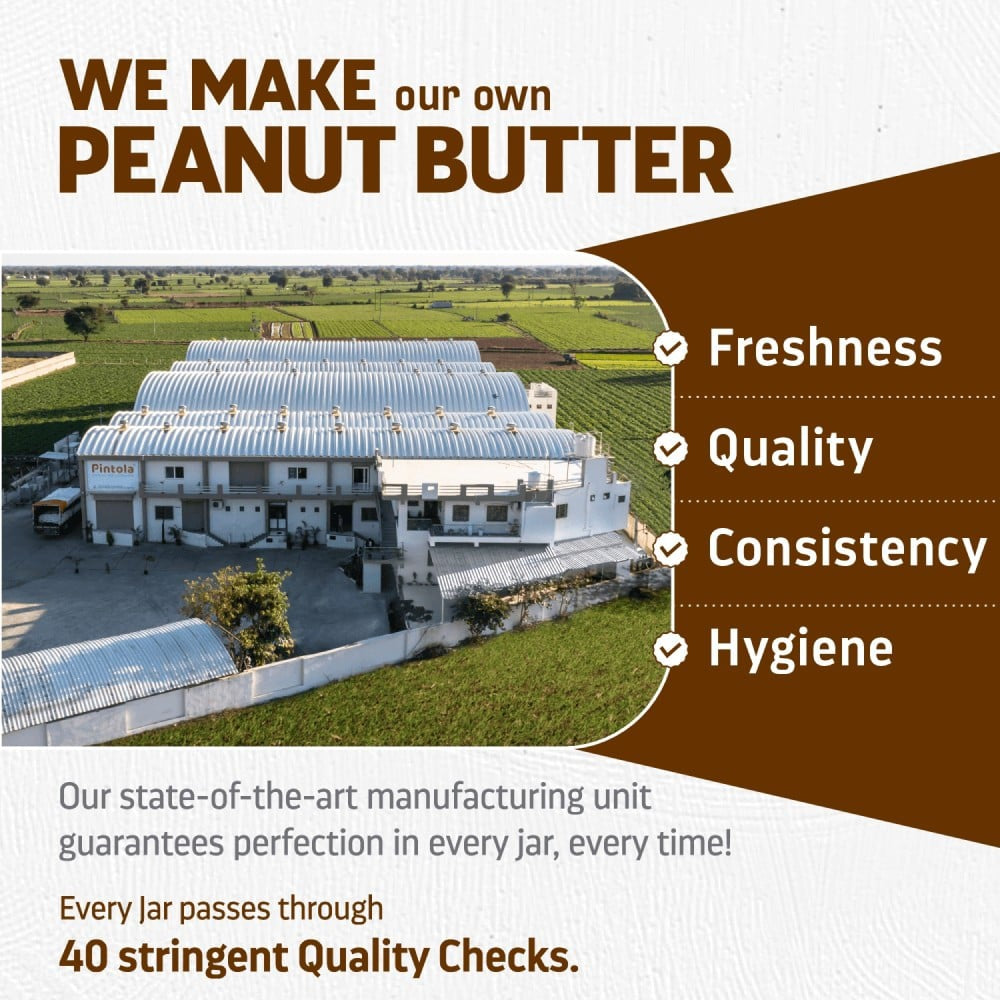 WE MAKE our own
PEANUT BUTTER

Pintola

Freshness

Quality

Consistency

Hygiene

Our state-of-the-art manufacturing unit guarantees perfection in every jar, every time!

Every Jar passes through
40 stringent Quality Checks.